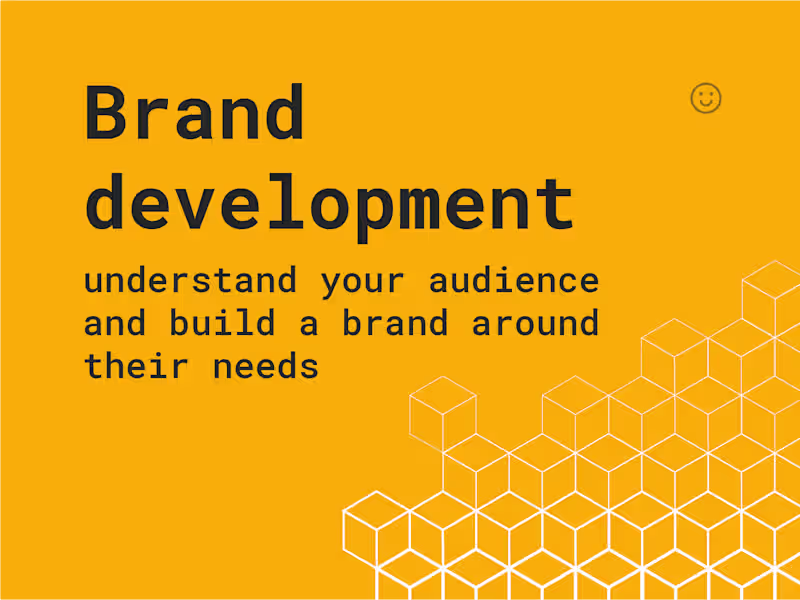 Brand development

understand your audience and build a brand around their needs